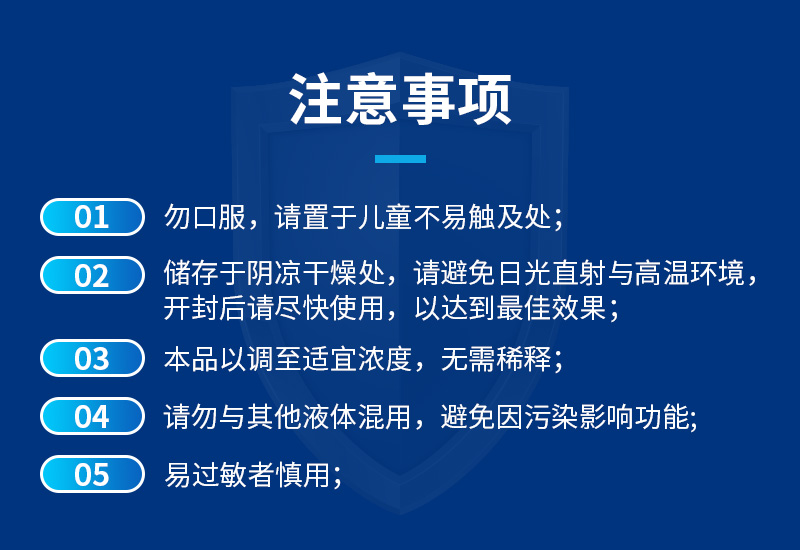 注意事项

01 勿口服，请置于儿童不易触及处；

02 储存于阴凉干燥处，请避免日光直射与高温环境，开封后请尽快使用，以达到最佳效果；

03 本品以调至适宜浓度，无需稀释；

04 请勿与其他液体混用，避免因污染影响功能;

05 易过敏者慎用；